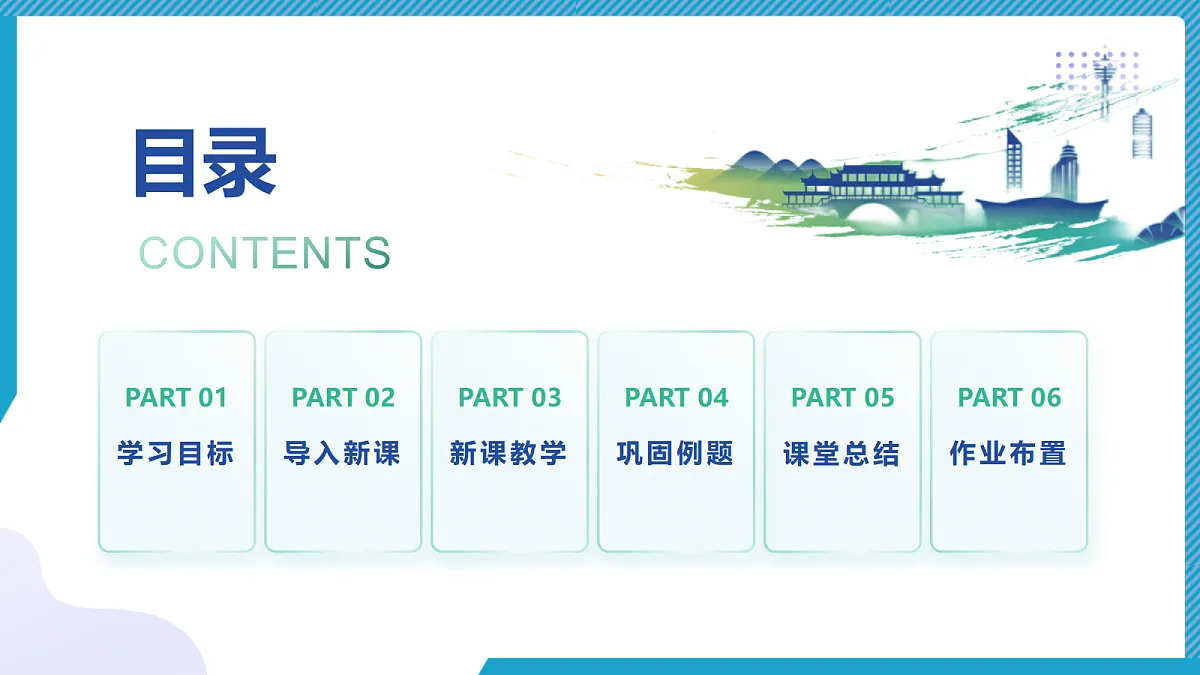 目录

CONTENTS

PART 01
学习目标

PART 02
导入新课

PART 03
新课教学

PART 04
巩固例题

PART 05
课堂总结

PART 06
作业布置